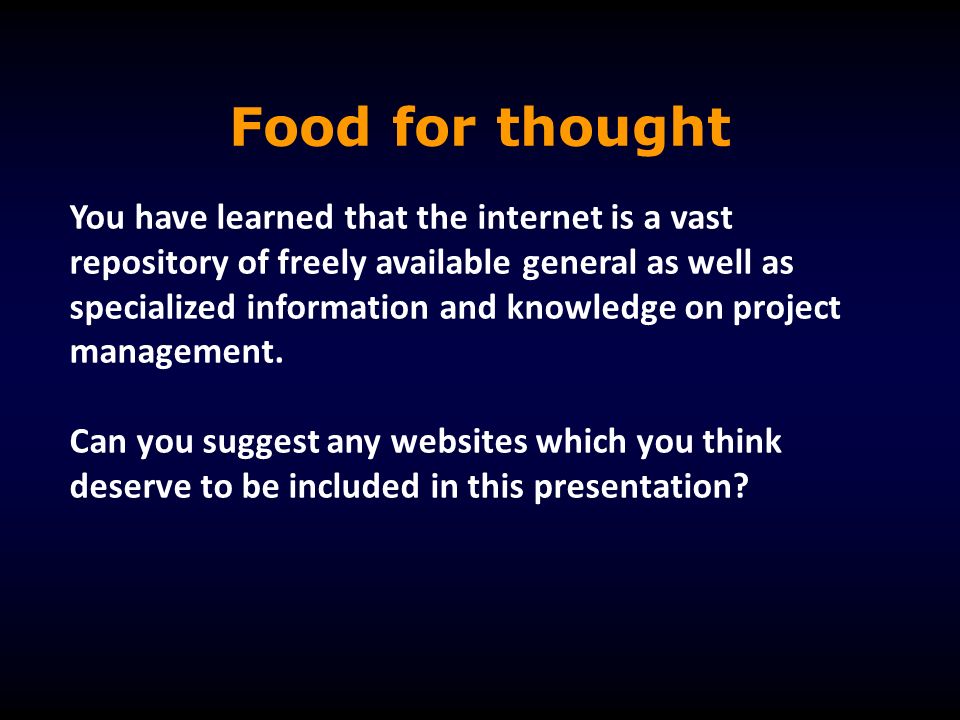 Food for thought

You have learned that the internet is a vast repository of freely available general as well as specialized information and knowledge on project management.

Can you suggest any websites which you think deserve to be included in this presentation?